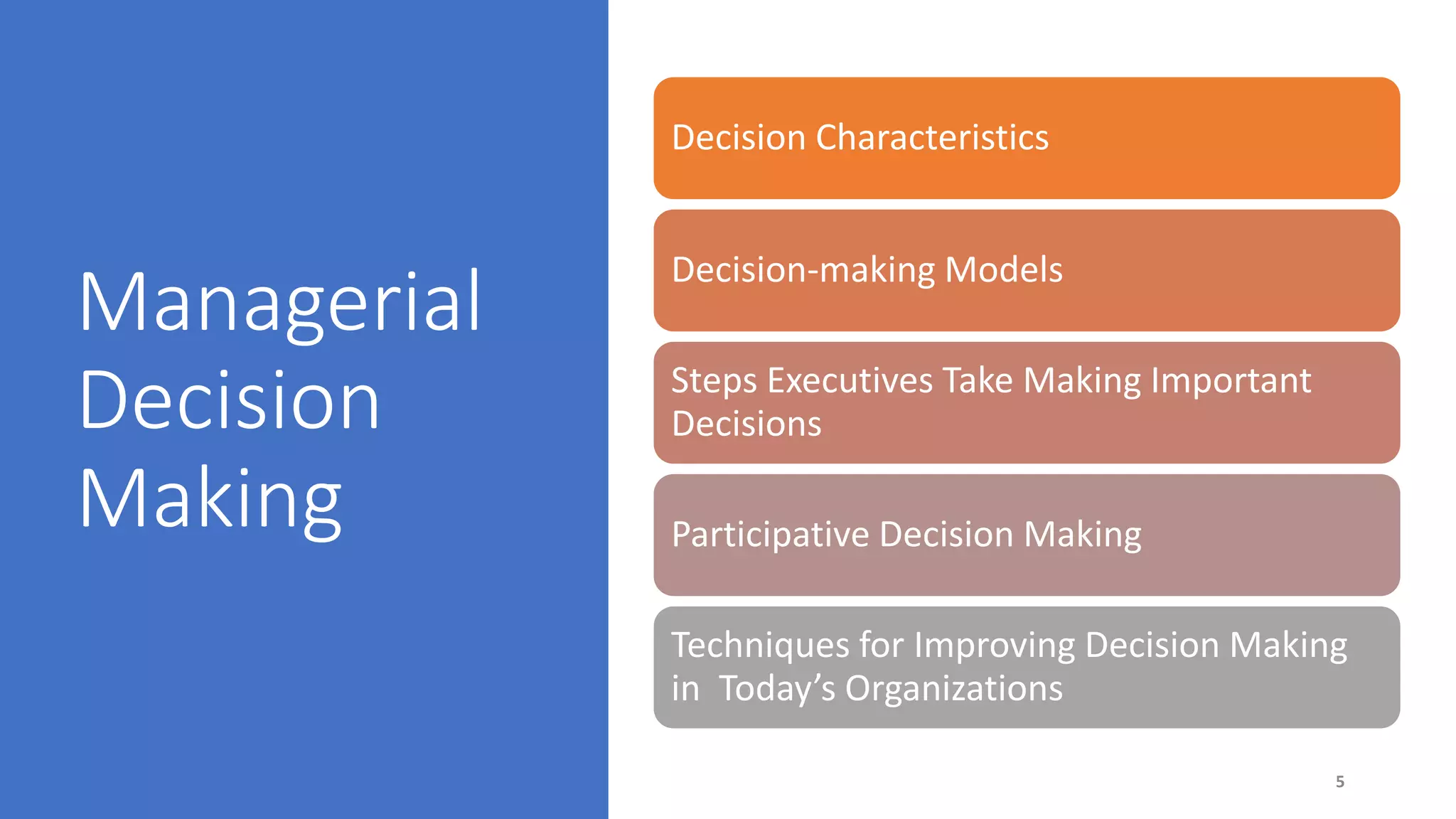 Managerial Decision Making

Decision Characteristics

Decision-making Models

Steps Executives Take Making Important Decisions

Participative Decision Making

Techniques for Improving Decision Making in Today's Organizations

5